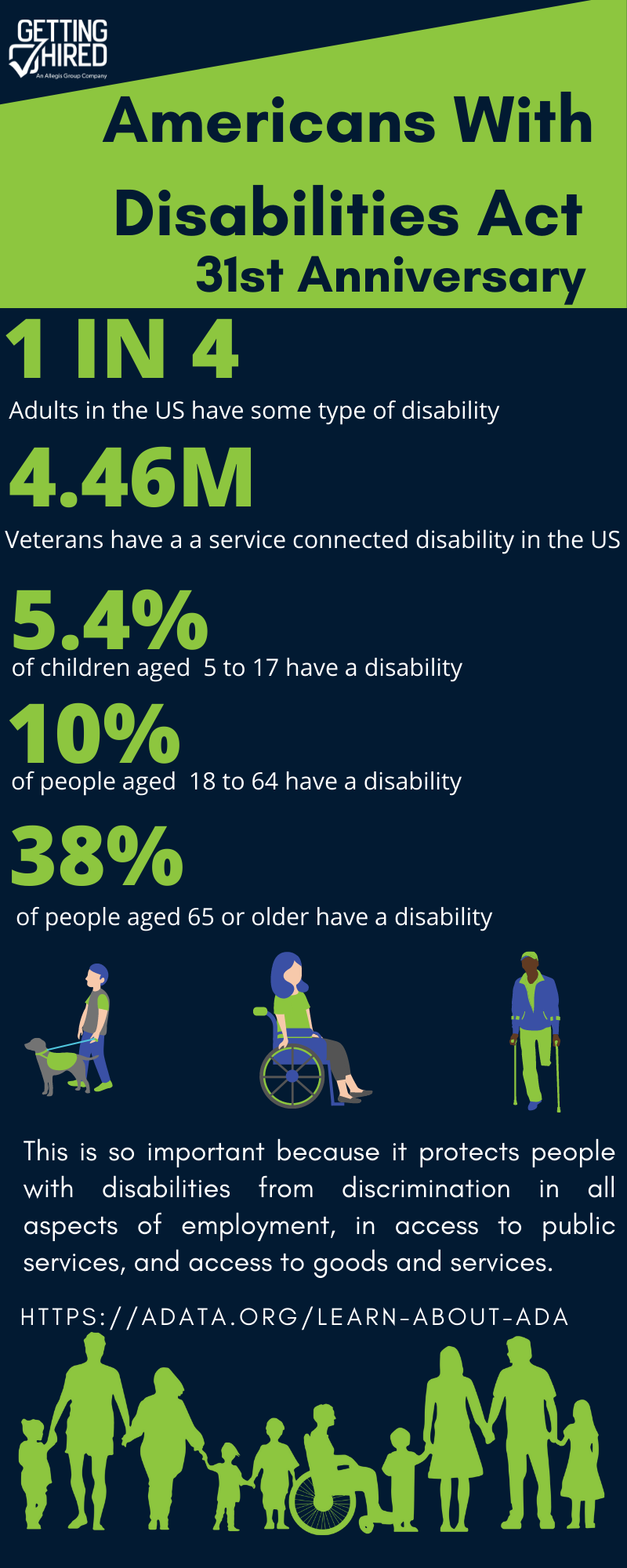 GETTING HIRED
An Allegis Group Company

Americans With Disabilities Act
31st Anniversary

1 IN 4
Adults in the US have some type of disability

4.46M
Veterans have a a service connected disability in the US

5.4%
of children aged 5 to 17 have a disability

10%
of people aged 18 to 64 have a disability

38%
of people aged 65 or older have a disability

This is so important because it protects people with disabilities from discrimination in all aspects of employment, in access to public services, and access to goods and services.

HTTPS://ADATA.ORG/LEARN-ABOUT-ADA